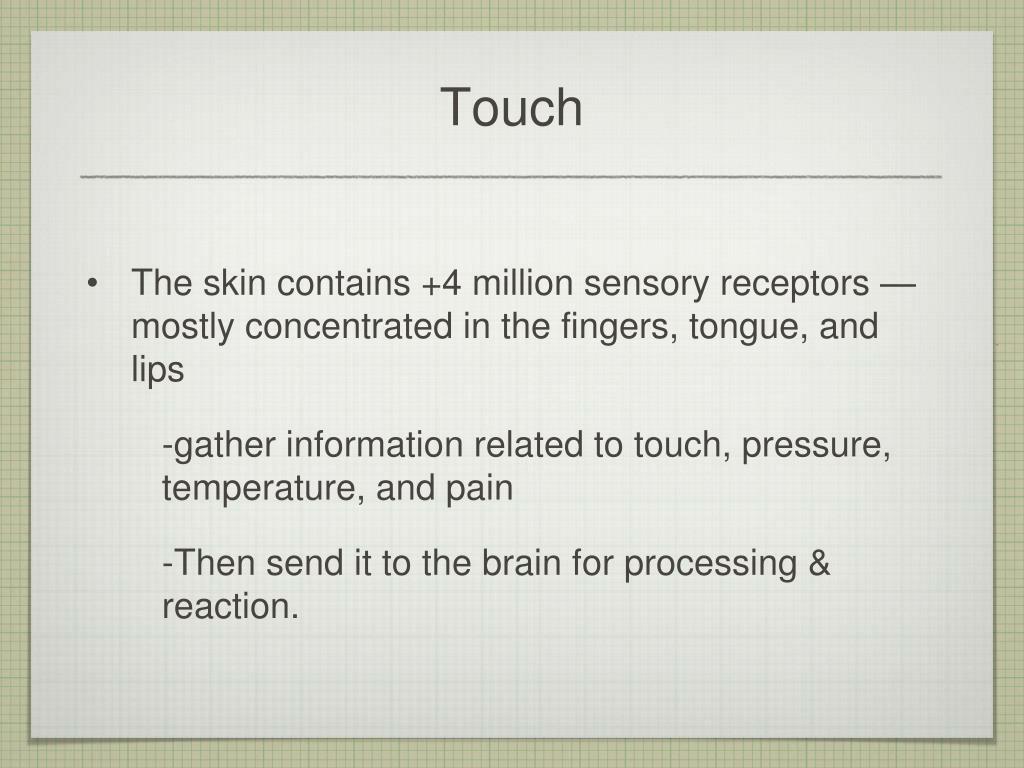 Touch

• The skin contains +4 million sensory receptors — mostly concentrated in the fingers, tongue, and lips

-gather information related to touch, pressure, temperature, and pain

-Then send it to the brain for processing & reaction.